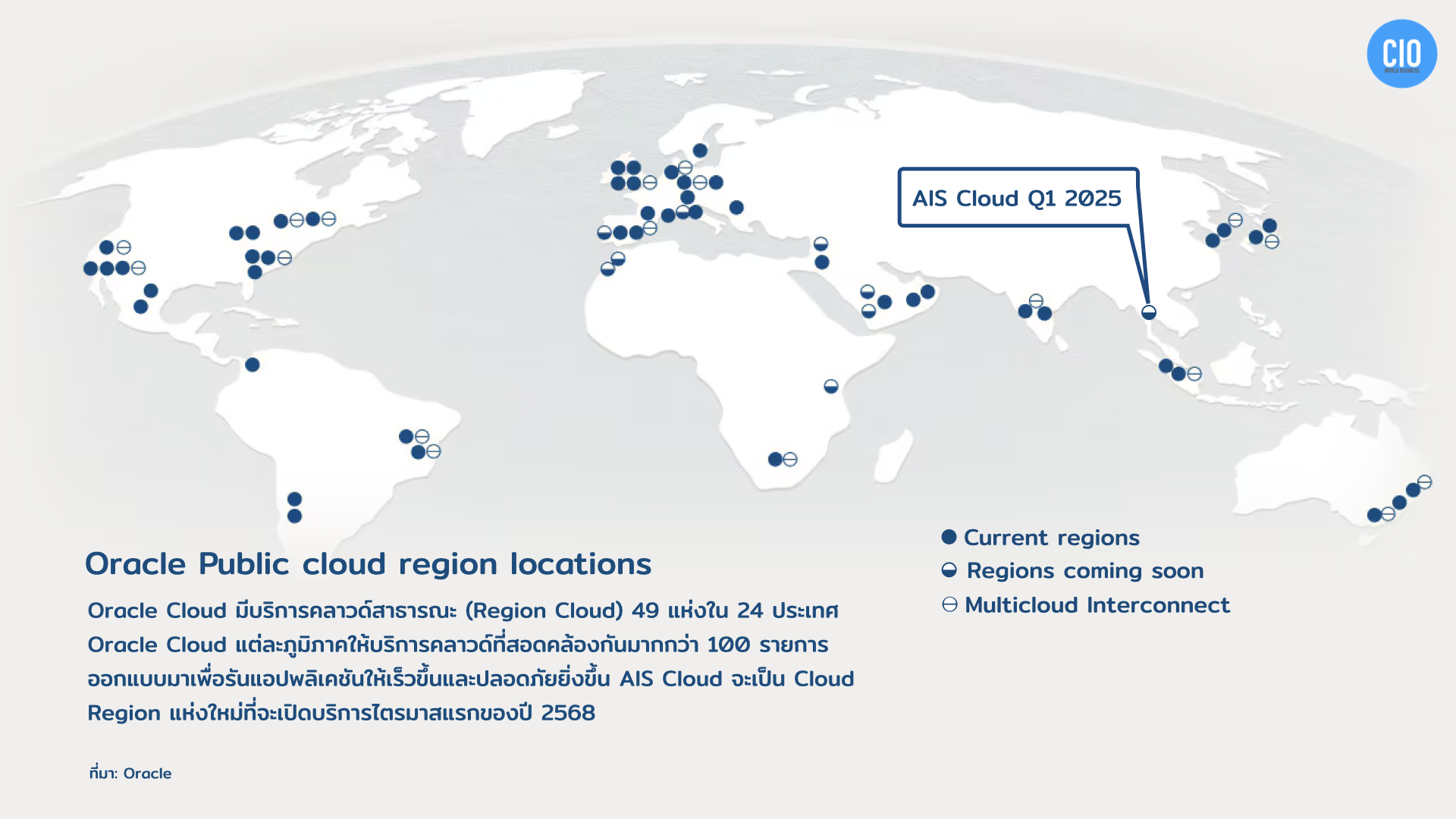 CIO
WORLD BUSINESS

AIS Cloud Q1 2025

Oracle Public cloud region locations

Oracle Cloud มีบริการคลาวด์สาธารณะ (Region Cloud) 49 แห่งใน 24 ประเทศ Oracle Cloud แต่ละภูมิภาคให้บริการคลาวด์ที่สอดคล้องกันมากกว่า 100 รายการ ออกแบบมาเพื่อรันแอปพลิเคชันให้เร็วขึ้นและปลอดภัยยิ่งขึ้น AIS Cloud จะเป็น Cloud Region แห่งใหม่ที่จะเปิดบริการไตรมาสแรกของปี 2568

Current regions
Regions coming soon
Multicloud Interconnect

ที่มา: Oracle